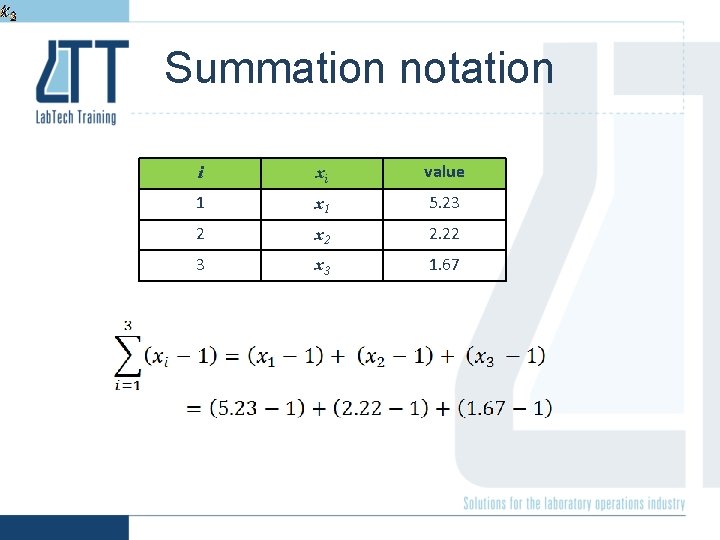 $x_3$

LTT
LabTech Training

Summation notation

| $i$ | $x_i$ | value |
|---|---|---|
| 1 | $x_1$ | 5.23 |
| 2 | $x_2$ | 2.22 |
| 3 | $x_3$ | 1.67 |

$\sum_{i=1}^{3}(x_i - 1) = (x_1 - 1) + (x_2 - 1) + (x_3 - 1)$
$= (5.23 - 1) + (2.22 - 1) + (1.67 - 1)$

Solutions for the laboratory operations industry